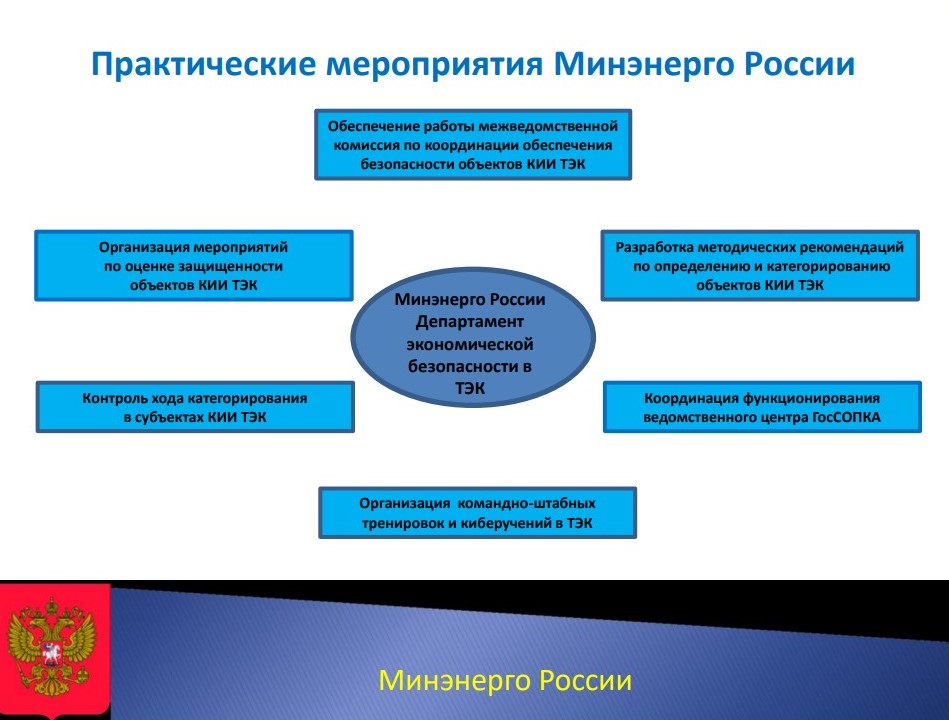 Практические мероприятия Минэнерго России

Обеспечение работы межведомственной комиссия по координации обеспечения безопасности объектов КИИ ТЭК

Организация мероприятий по оценке защищенности объектов КИИ ТЭК

Разработка методических рекомендаций по определению и категорированию объектов КИИ ТЭК

Минэнерго России Департамент экономической безопасности в ТЭК

Контроль хода категорирования в субъектах КИИ ТЭК

Координация функционирования ведомственного центра ГосСОПКА

Организация командно-штабных тренировок и киберучений в ТЭК

Минэнерго России